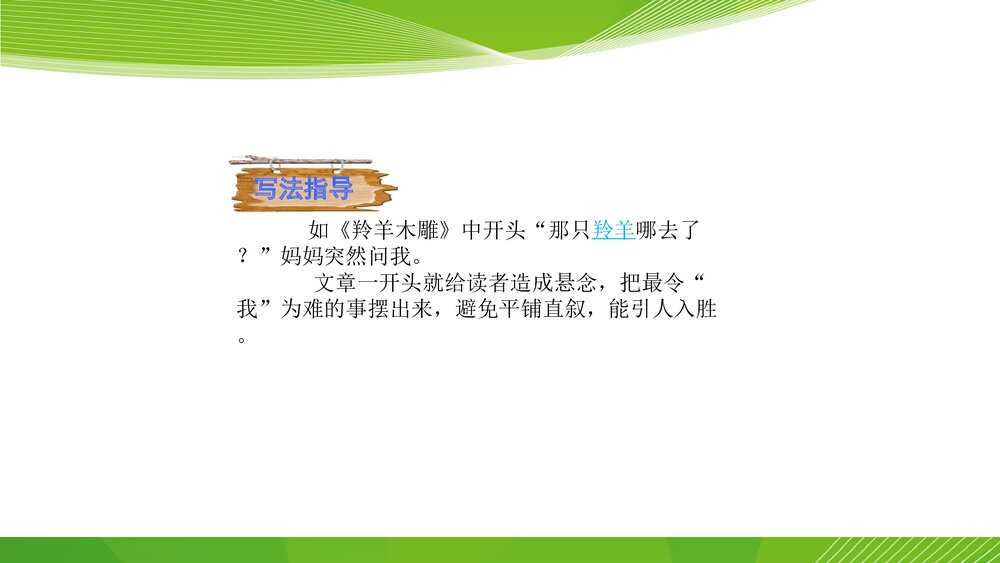 写法指导

如《羚羊木雕》中开头“那只羚羊哪去了？”妈妈突然问我。

文章一开头就给读者造成悬念，把最令“我”为难的事摆出来，避免平铺直叙，能引人入胜。